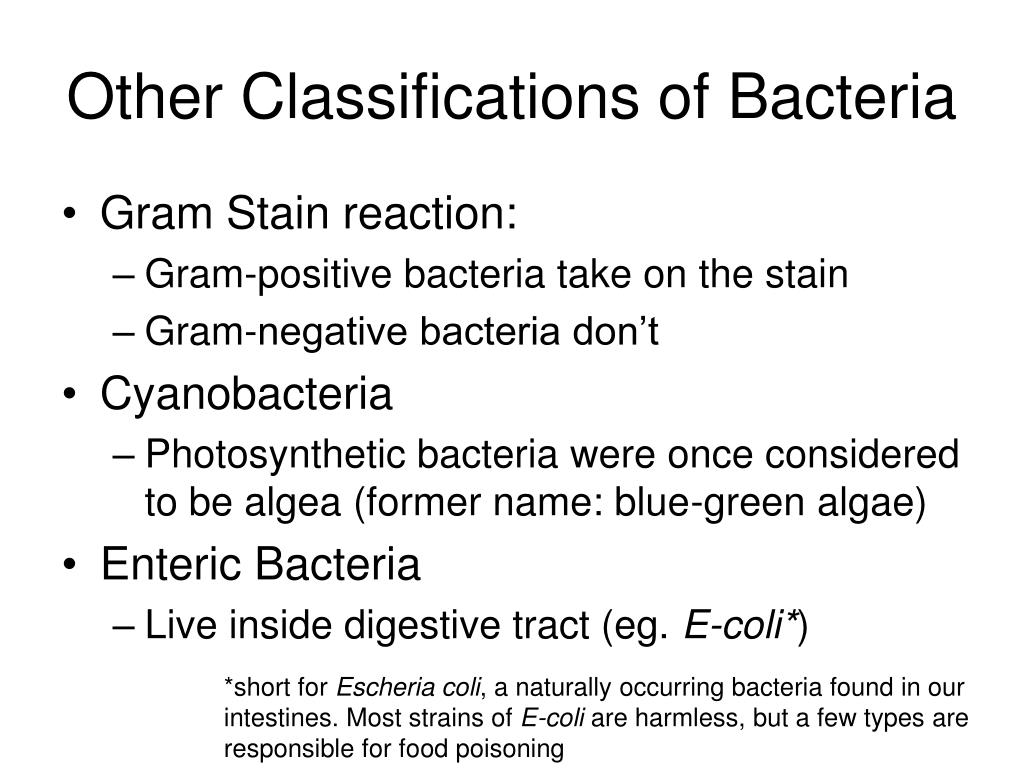 Other Classifications of Bacteria

• Gram Stain reaction:
  – Gram-positive bacteria take on the stain
  – Gram-negative bacteria don’t
• Cyanobacteria
  – Photosynthetic bacteria were once considered to be algea (former name: blue-green algae)
• Enteric Bacteria
  – Live inside digestive tract (eg. E-coli*)

*short for Escheria coli, a naturally occurring bacteria found in our intestines. Most strains of E-coli are harmless, but a few types are responsible for food poisoning